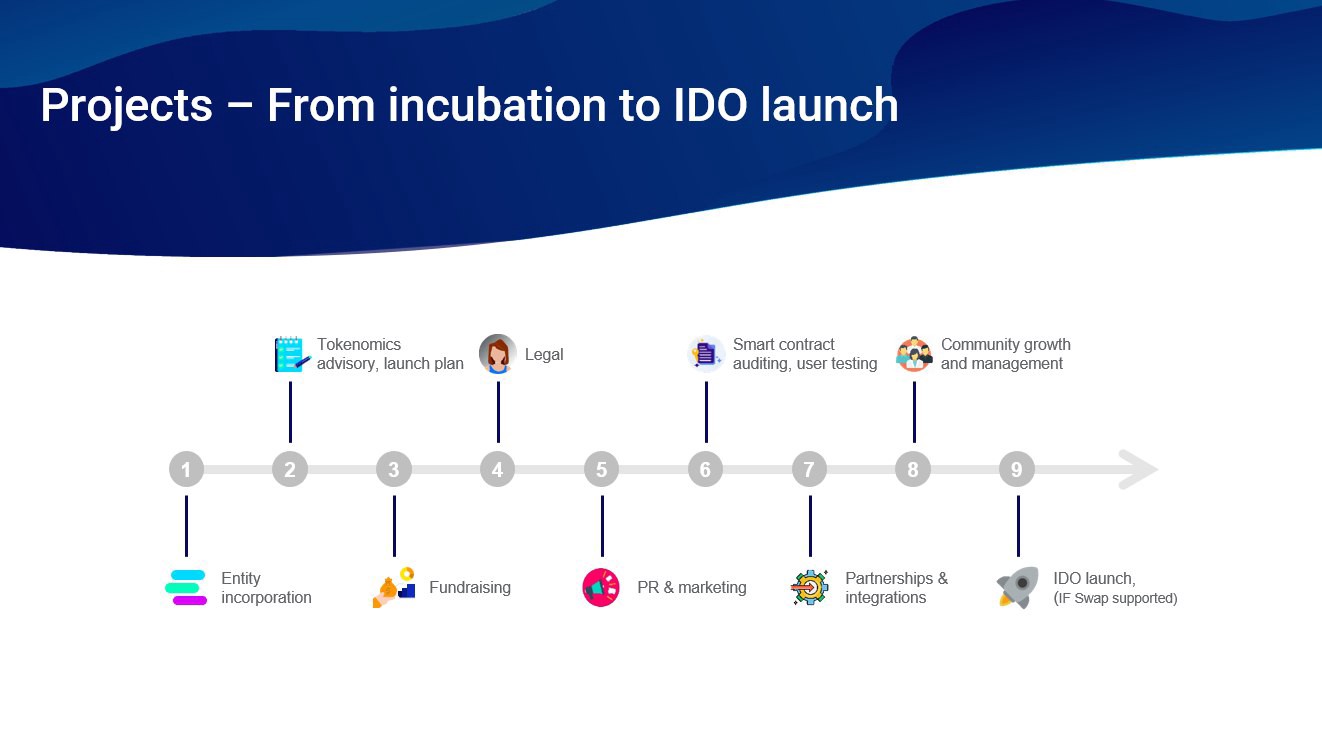 Projects – From incubation to IDO launch

Tokenomics advisory, launch plan

Legal

Smart contract auditing, user testing

Community growth and management

1 2 3 4 5 6 7 8 9

Entity incorporation

Fundraising

PR & marketing

Partnerships & integrations

IDO launch, (IF Swap supported)